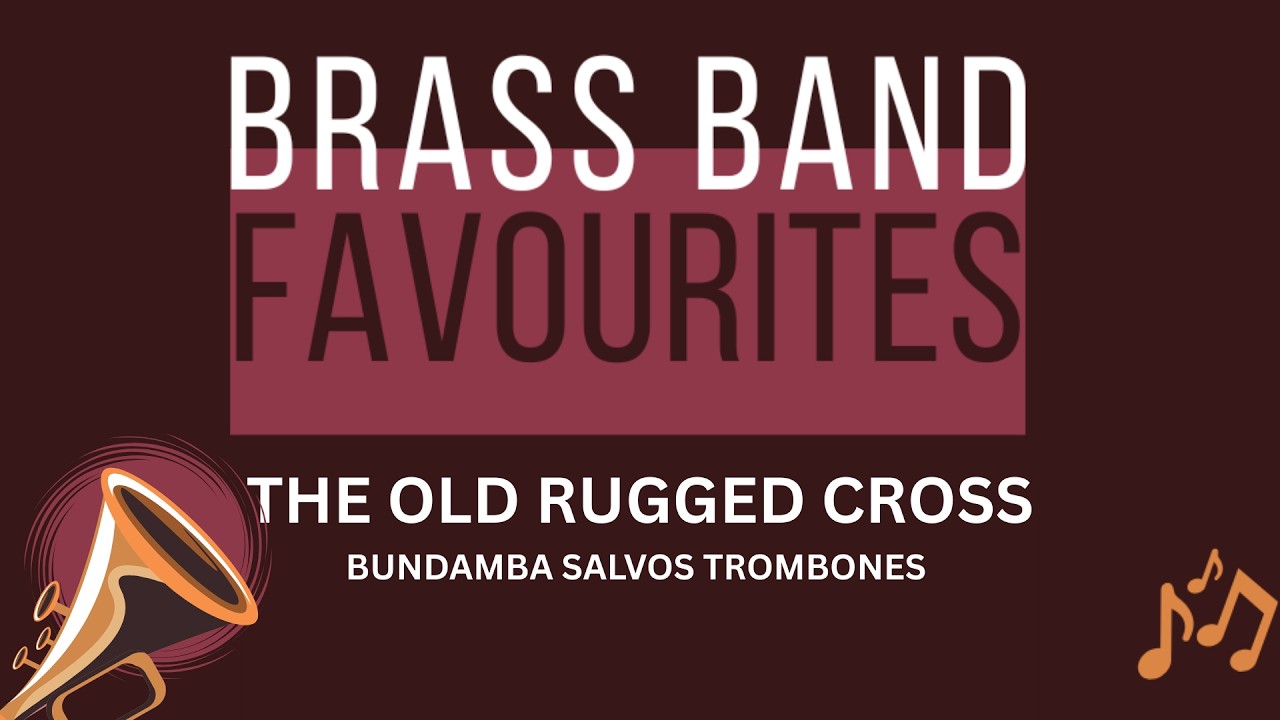 BRASS BAND
FAVOURITES

THE OLD RUGGED CROSS
BUNDAMBA SALVOS TROMBONES